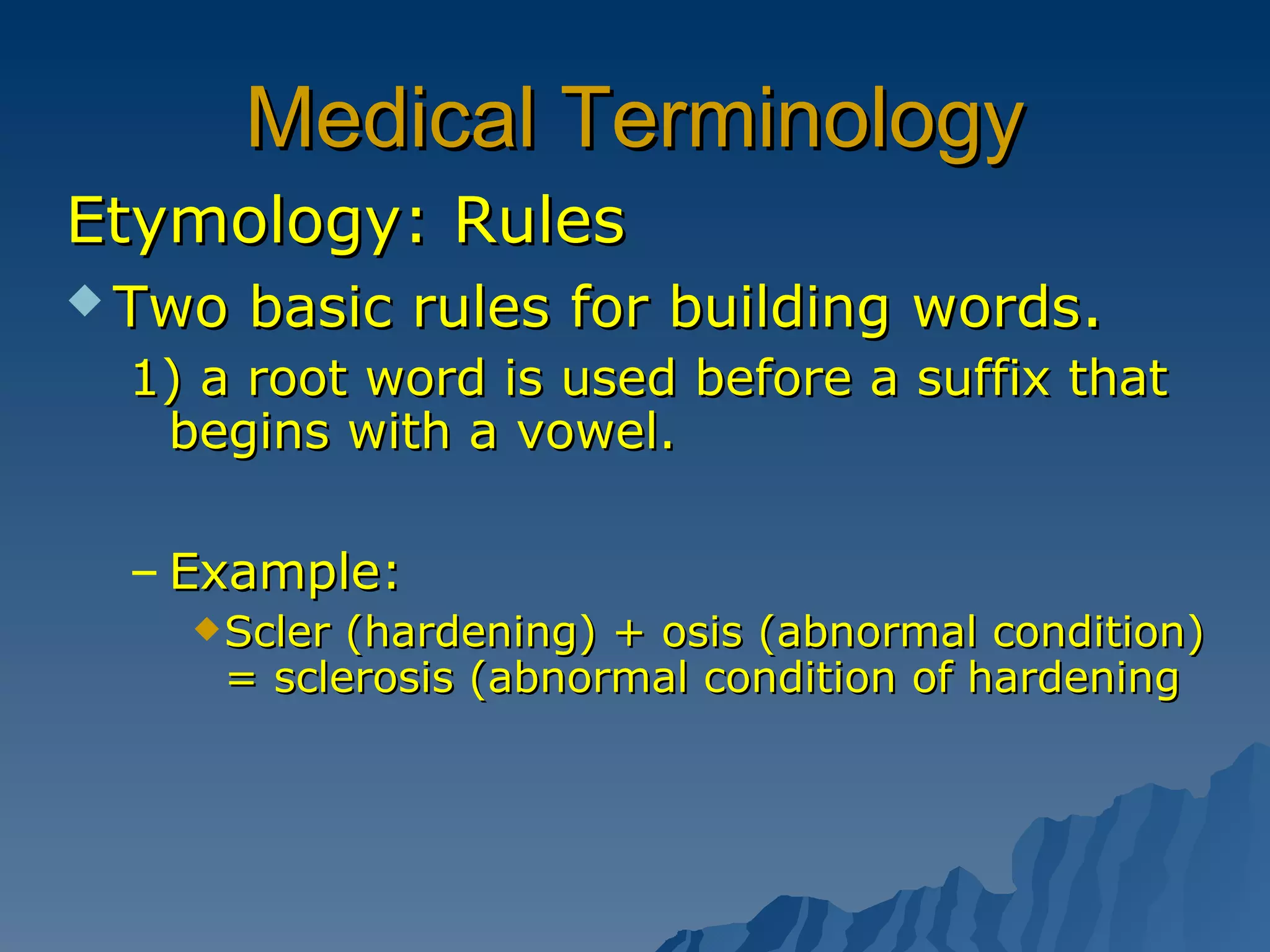 Medical Terminology

Etymology: Rules

Two basic rules for building words.

1) a root word is used before a suffix that begins with a vowel.

– Example:

Scler (hardening) + osis (abnormal condition) = sclerosis (abnormal condition of hardening